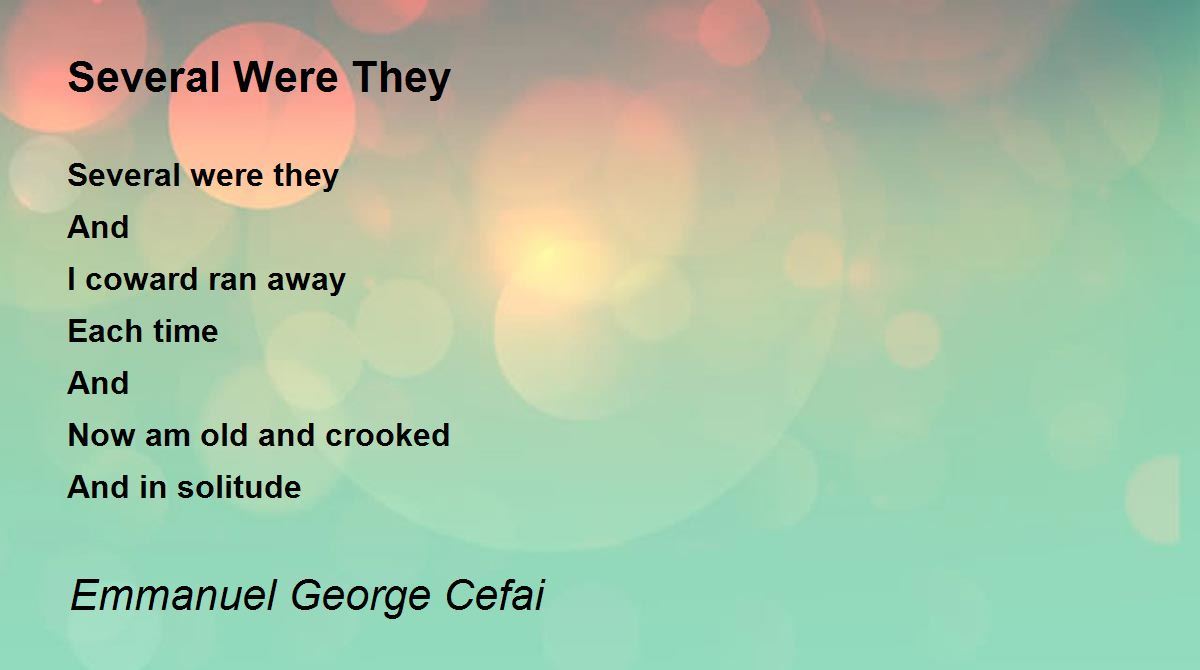 Several Were They

Several were they
And
I coward ran away
Each time
And
Now am old and crooked
And in solitude

Emmanuel George Cefai